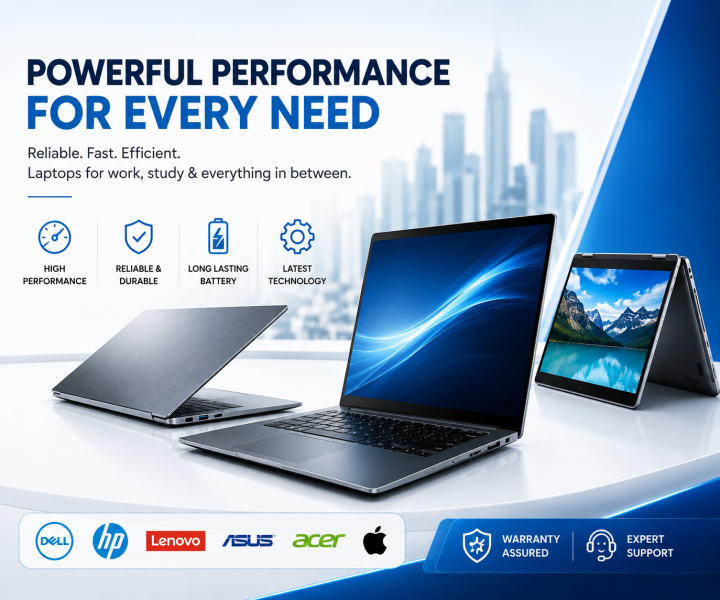 POWERFUL PERFORMANCE
FOR EVERY NEED

Reliable. Fast. Efficient.
Laptops for work, study & everything in between.

HIGH PERFORMANCE

RELIABLE & DURABLE

LONG LASTING BATTERY

LATEST TECHNOLOGY

DELL

hp

Lenovo

ASUS

acer

WARRANTY ASSURED

EXPERT SUPPORT